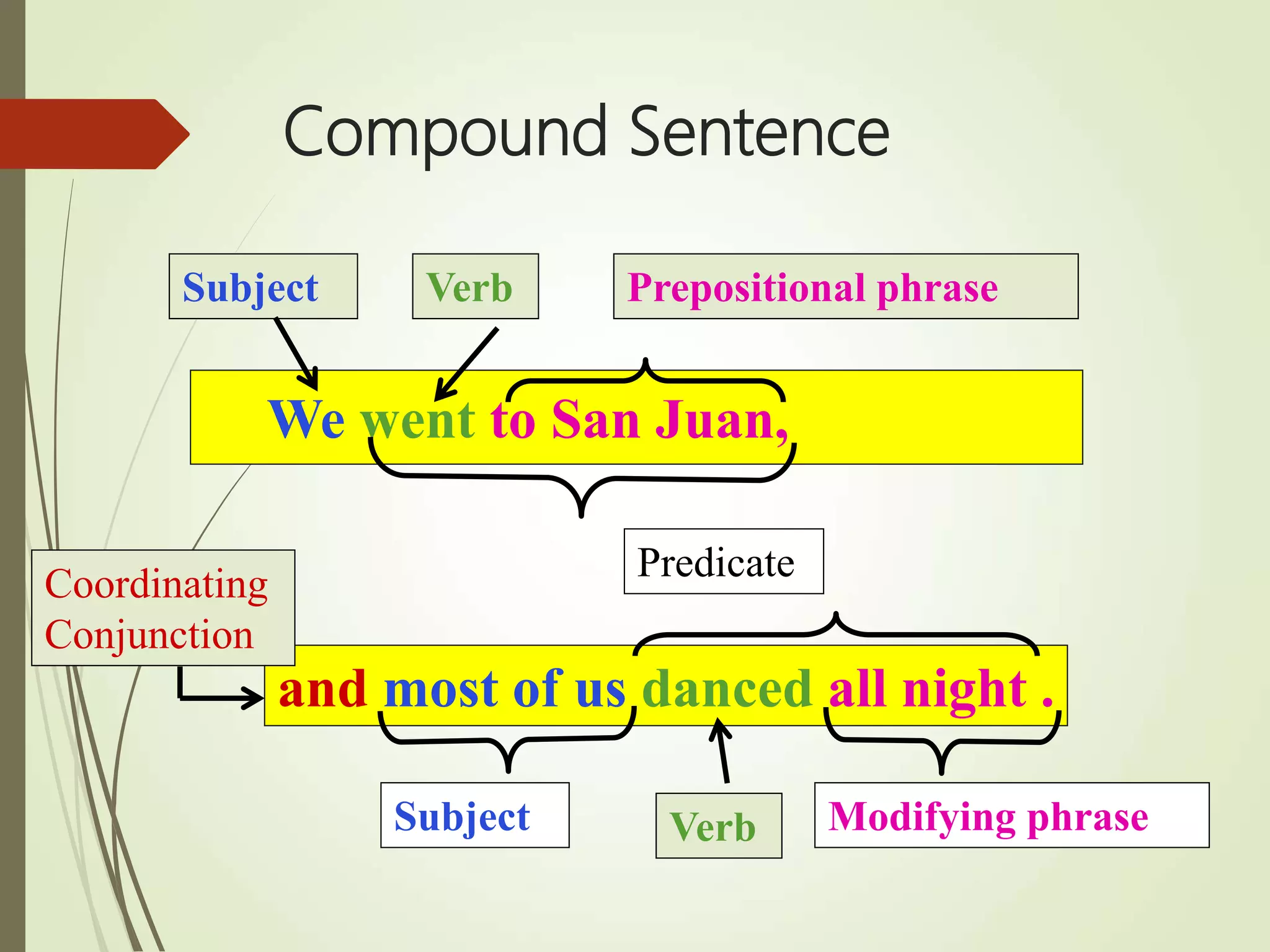 Compound Sentence

Subject

Verb

Prepositional phrase

We went to San Juan,

Predicate

Coordinating Conjunction

and most of us danced all night .

Subject

Verb

Modifying phrase